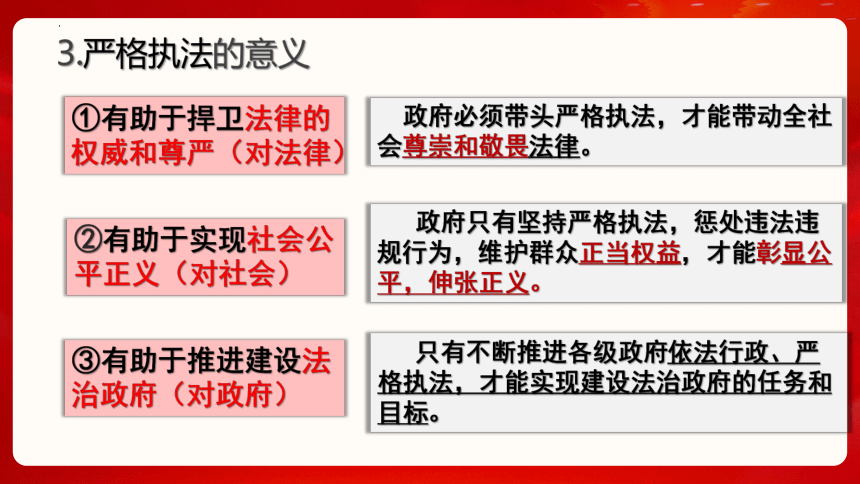 3.严格执法的意义

①有助于捍卫法律的权威和尊严（对法律）

政府必须带头严格执法，才能带动全社会尊崇和敬畏法律。

②有助于实现社会公平正义（对社会）

政府只有坚持严格执法，惩处违法违规行为，维护群众正当权益，才能彰显公平，伸张正义。

③有助于推进建设法治政府（对政府）

只有不断推进各级政府依法行政、严格执法，才能实现建设法治政府的任务和目标。